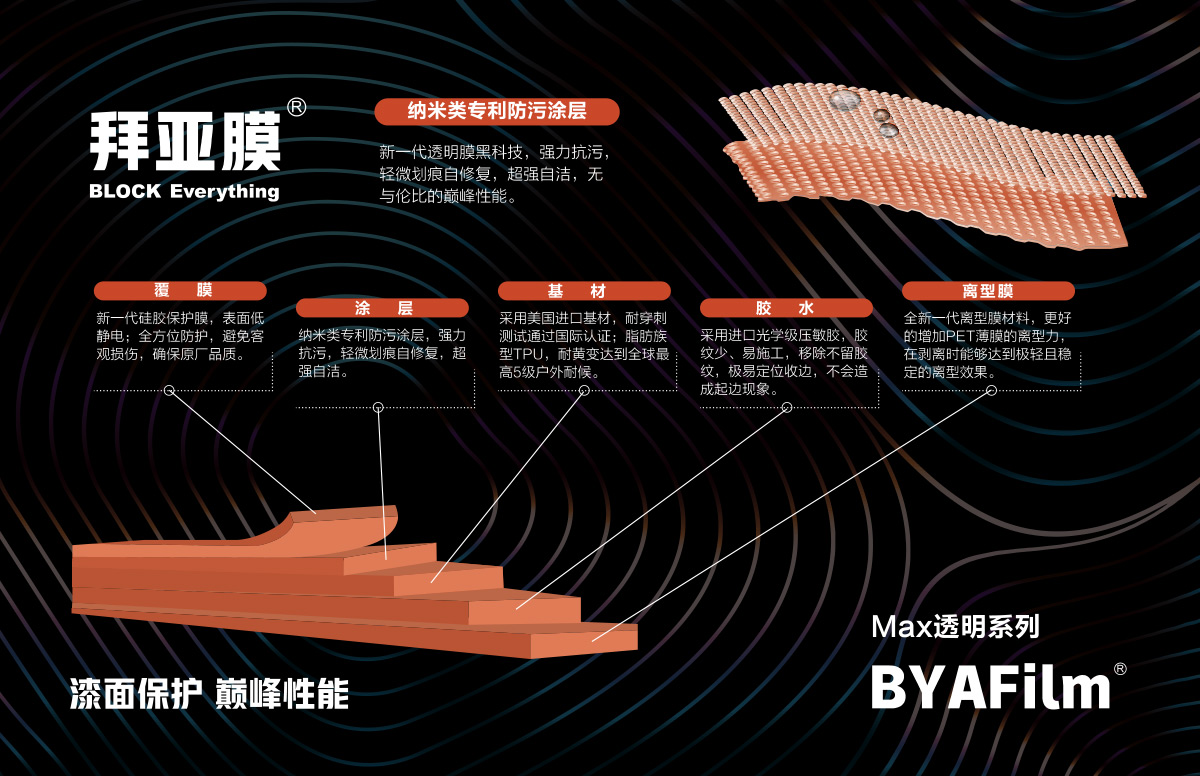 拜亚膜®
BLOCK Everything

纳米类专利防污涂层
新一代透明膜黑科技，强力抗污，轻微划痕自修复，超强自洁，无与伦比的巅峰性能。

覆　膜
新一代硅胶保护膜，表面低静电；全方位防护，避免客观损伤，确保原厂品质。

涂　层
纳米类专利防污涂层，强力抗污，轻微划痕自修复，超强自洁。

基　材
采用美国进口基材，耐穿刺测试通过国际认证；脂肪族型TPU，耐黄变达到全球最高5级户外耐候。

胶　水
采用进口光学级压敏胶，胶纹少、易施工，移除不留胶纹，极易定位收边，不会造成起边现象。

离型膜
全新一代离型膜材料，更好的增加PET薄膜的离型力，在剥离时能够达到极轻且稳定的离型效果。

漆面保护 巅峰性能

Max透明系列
BYAFilm®